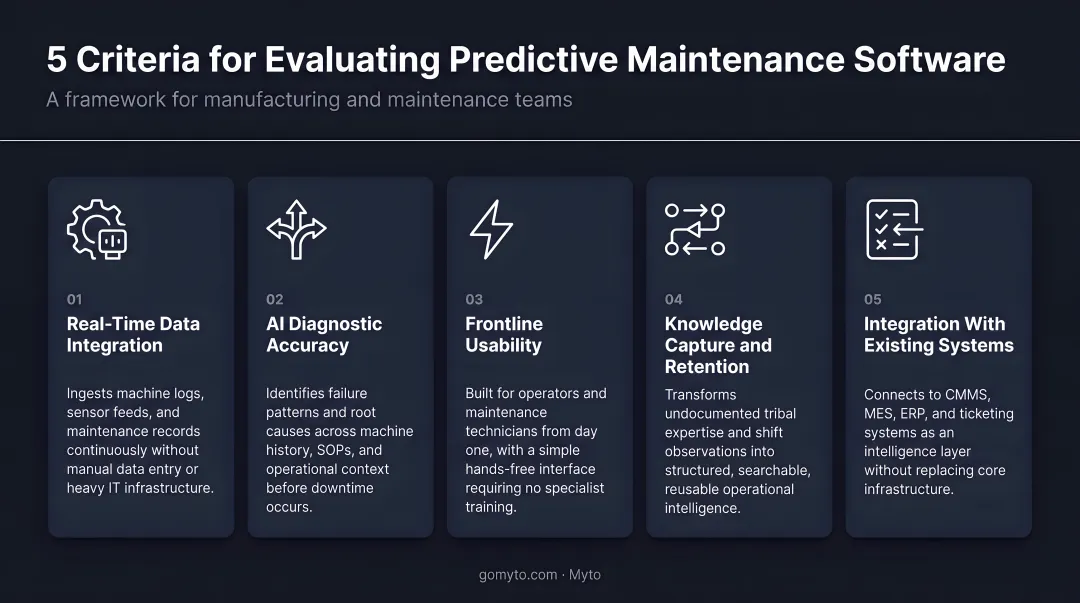 5 Criteria for Evaluating Predictive Maintenance Software

A framework for manufacturing and maintenance teams

01

Real-Time Data Integration

Ingests machine logs, sensor feeds, and maintenance records continuously without manual data entry or heavy IT infrastructure.

02

AI Diagnostic Accuracy

Identifies failure patterns and root causes across machine history, SOPs, and operational context before downtime occurs.

03

Frontline Usability

Built for operators and maintenance technicians from day one, with a simple hands-free interface requiring no specialist training.

04

Knowledge Capture and Retention

Transforms undocumented tribal expertise and shift observations into structured, searchable, reusable operational intelligence.

05

Integration With Existing Systems

Connects to CMMS, MES, ERP, and ticketing systems as an intelligence layer without replacing core infrastructure.

gomyto.com · Myto